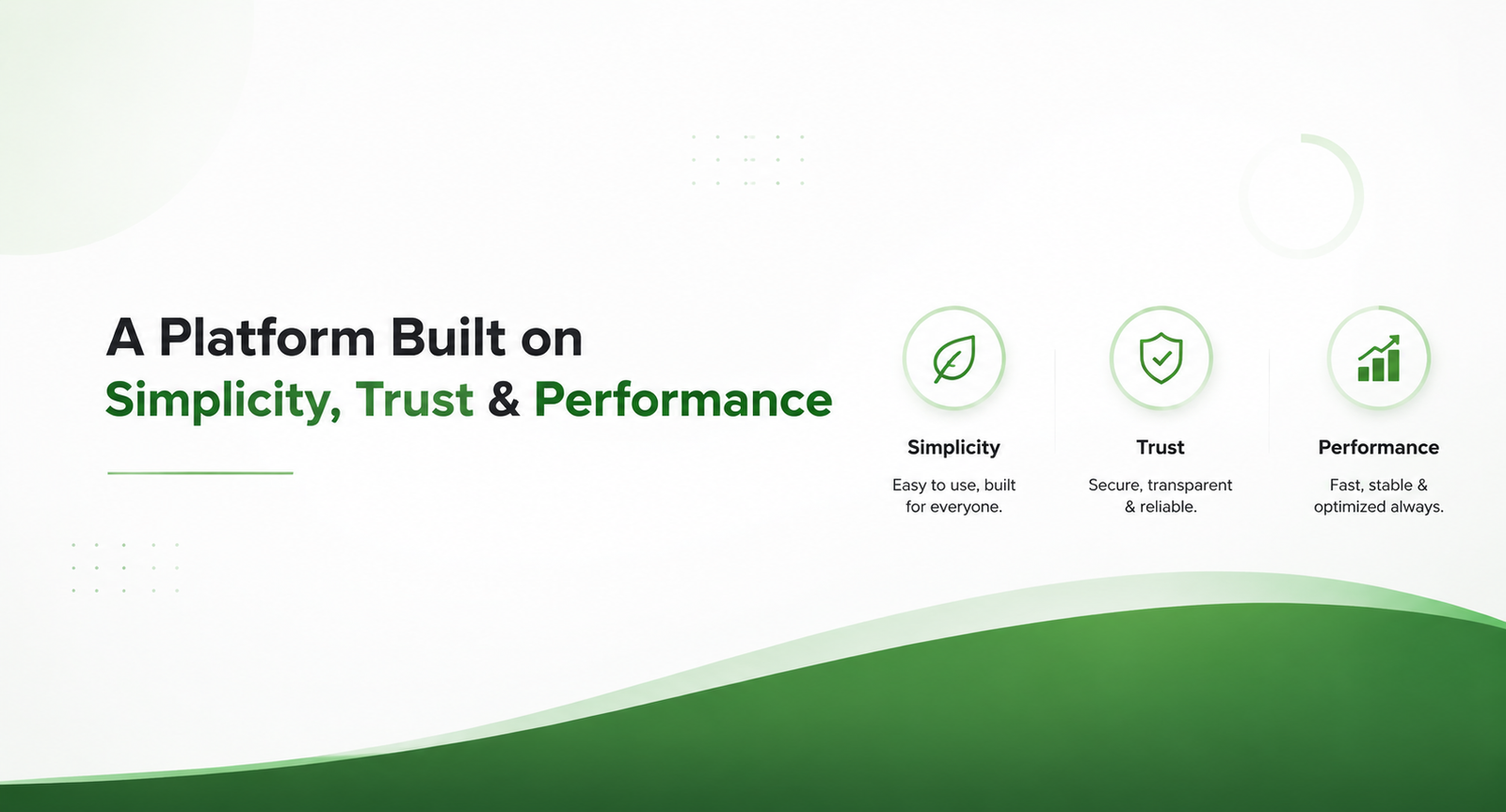 A Platform Built on
Simplicity, Trust & Performance

Simplicity
Easy to use, built for everyone.

Trust
Secure, transparent & reliable.

Performance
Fast, stable & optimized always.